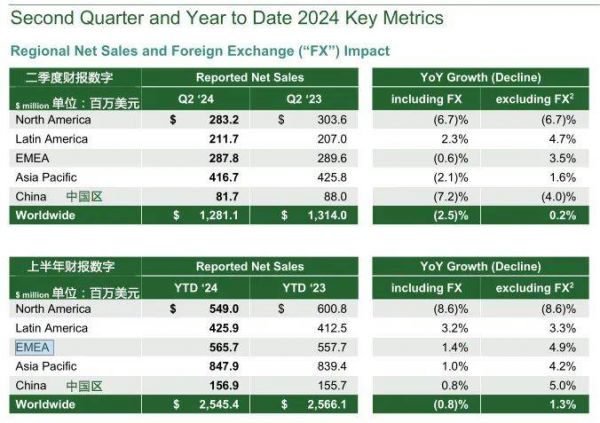 Second Quarter and Year to Date 2024 Key Metrics

Regional Net Sales and Foreign Exchange (“FX”) Impact

| 二季度财报数字 | Reported Net Sales | | YoY Growth (Decline) | |
|---|---|---|---|---|
| $ million 单位：百万美元 | Q2 ‘24 | Q2 ‘23 | including FX | excluding FX$^2$ |
| North America | $ 283.2 | $ 303.6 | (6.7)% | (6.7)% |
| Latin America | 211.7 | 207.0 | 2.3% | 4.7% |
| EMEA | 287.8 | 289.6 | (0.6)% | 3.5% |
| Asia Pacific | 416.7 | 425.8 | (2.1)% | 1.6% |
| China 中国区 | 81.7 | 88.0 | (7.2)% | (4.0)% |
| Worldwide | $ 1,281.1 | $ 1,314.0 | (2.5)% | 0.2% |

| 上半年财报数字 | Reported Net Sales | | YoY Growth (Decline) | |
|---|---|---|---|---|
| $ million 单位：百万美元 | YTD ‘24 | YTD ‘23 | including FX | excluding FX$^2$ |
| North America | $ 549.0 | $ 600.8 | (8.6)% | (8.6)% |
| Latin America | 425.9 | 412.5 | 3.2% | 3.3% |
| EMEA | 565.7 | 557.7 | 1.4% | 4.9% |
| Asia Pacific | 847.9 | 839.4 | 1.0% | 4.2% |
| China 中国区 | 156.9 | 155.7 | 0.8% | 5.0% |
| Worldwide | $ 2,545.4 | $ 2,566.1 | (0.8)% | 1.3% |